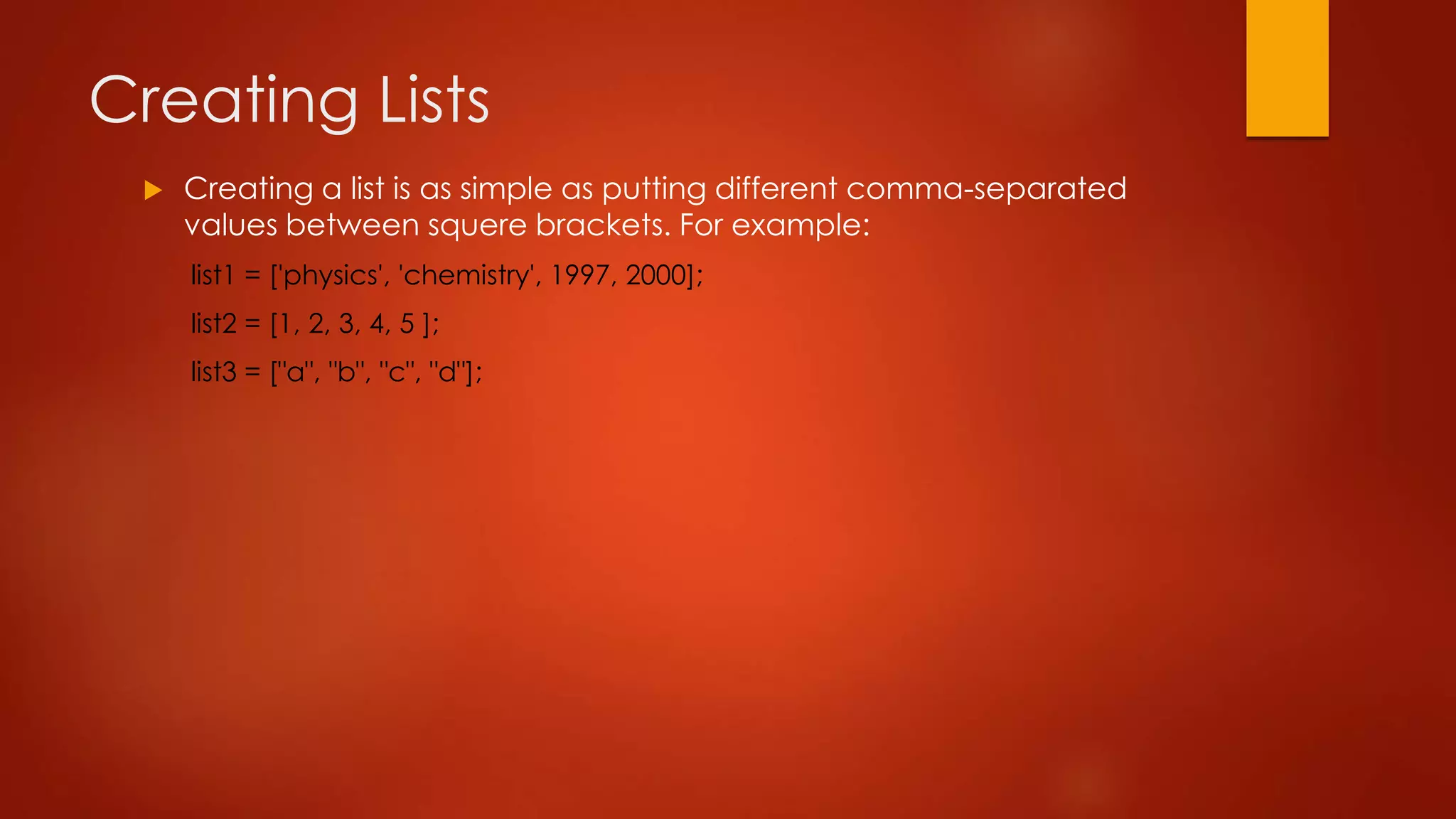 Creating Lists

Creating a list is as simple as putting different comma-separated values between squere brackets. For example:

list1 = ['physics', 'chemistry', 1997, 2000];

list2 = [1, 2, 3, 4, 5 ];

list3 = ["a", "b", "c", "d"];